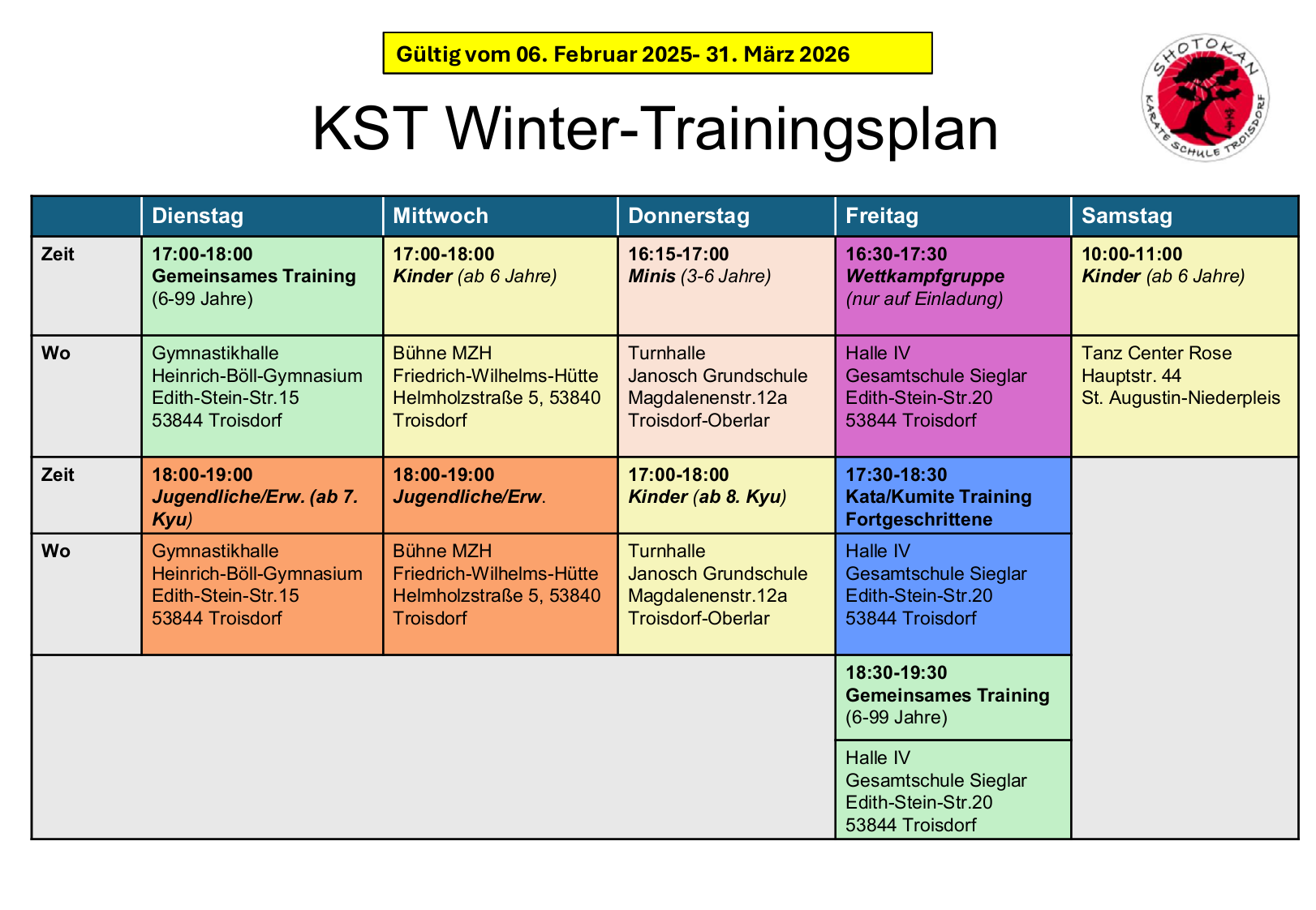 Gültig vom 06. Februar 2025- 31. März 2026

SHOTOKAN
KARATE SCHULE TROISDORF

KST Winter-Trainingsplan

| | Dienstag | Mittwoch | Donnerstag | Freitag | Samstag |
|---|---|---|---|---|---|
| Zeit | 17:00-18:00 Gemeinsames Training (6-99 Jahre) | 17:00-18:00 Kinder (ab 6 Jahre) | 16:15-17:00 Minis (3-6 Jahre) | 16:30-17:30 Wettkampfgruppe (nur auf Einladung) | 10:00-11:00 Kinder (ab 6 Jahre) |
| Wo | Gymnastikhalle Heinrich-Böll-Gymnasium Edith-Stein-Str.15 53844 Troisdorf | Bühne MZH Friedrich-Wilhelms-Hütte Helmholzstraße 5, 53840 Troisdorf | Turnhalle Janosch Grundschule Magdalenenstr.12a Troisdorf-Oberlar | Halle IV Gesamtschule Sieglar Edith-Stein-Str.20 53844 Troisdorf | Tanz Center Rose Hauptstr. 44 St. Augustin-Niederpleis |
| Zeit | 18:00-19:00 Jugendliche/Erw. (ab 7. Kyu) | 18:00-19:00 Jugendliche/Erw. | 17:00-18:00 Kinder (ab 8. Kyu) | 17:30-18:30 Kata/Kumite Training Fortgeschrittene | |
| Wo | Gymnastikhalle Heinrich-Böll-Gymnasium Edith-Stein-Str.15 53844 Troisdorf | Bühne MZH Friedrich-Wilhelms-Hütte Helmholzstraße 5, 53840 Troisdorf | Turnhalle Janosch Grundschule Magdalenenstr.12a Troisdorf-Oberlar | Halle IV Gesamtschule Sieglar Edith-Stein-Str.20 53844 Troisdorf | |
| | | | | 18:30-19:30 Gemeinsames Training (6-99 Jahre) | |
| | | | | Halle IV Gesamtschule Sieglar Edith-Stein-Str.20 53844 Troisdorf | |